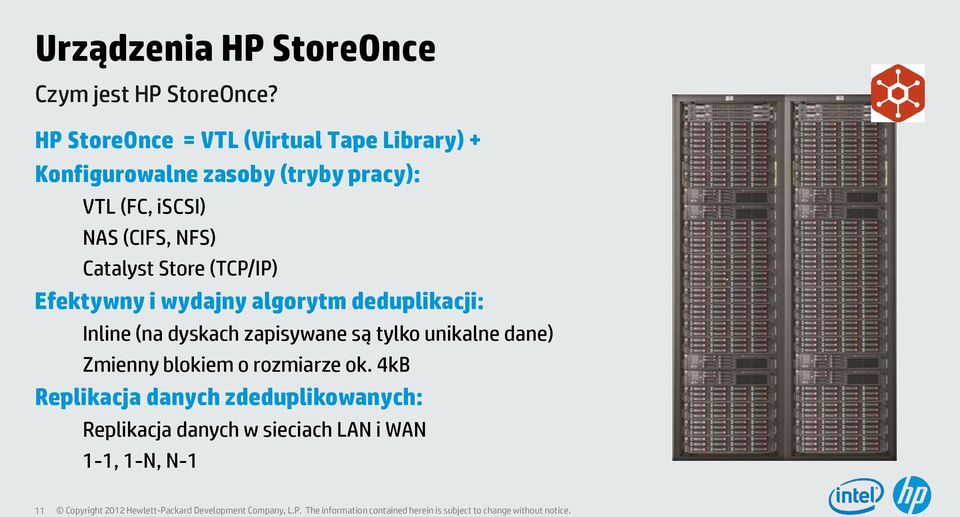 Urządzenia HP StoreOnce

Czym jest HP StoreOnce?

HP StoreOnce = VTL (Virtual Tape Library) +

Konfigurowalne zasoby (tryby pracy):

VTL (FC, iSCSI)

NAS (CIFS, NFS)

Catalyst Store (TCP/IP)

Efektywny i wydajny algorytm deduplikacji:

Inline (na dyskach zapisywane są tylko unikalne dane)

Zmienny blokiem o rozmiarze ok. 4kB

Replikacja danych zdeduplikowanych:

Replikacja danych w sieciach LAN i WAN

1-1, 1-N, N-1

11 © Copyright 2012 Hewlett-Packard Development Company, L.P. The information contained herein is subject to change without notice.

intel

hp